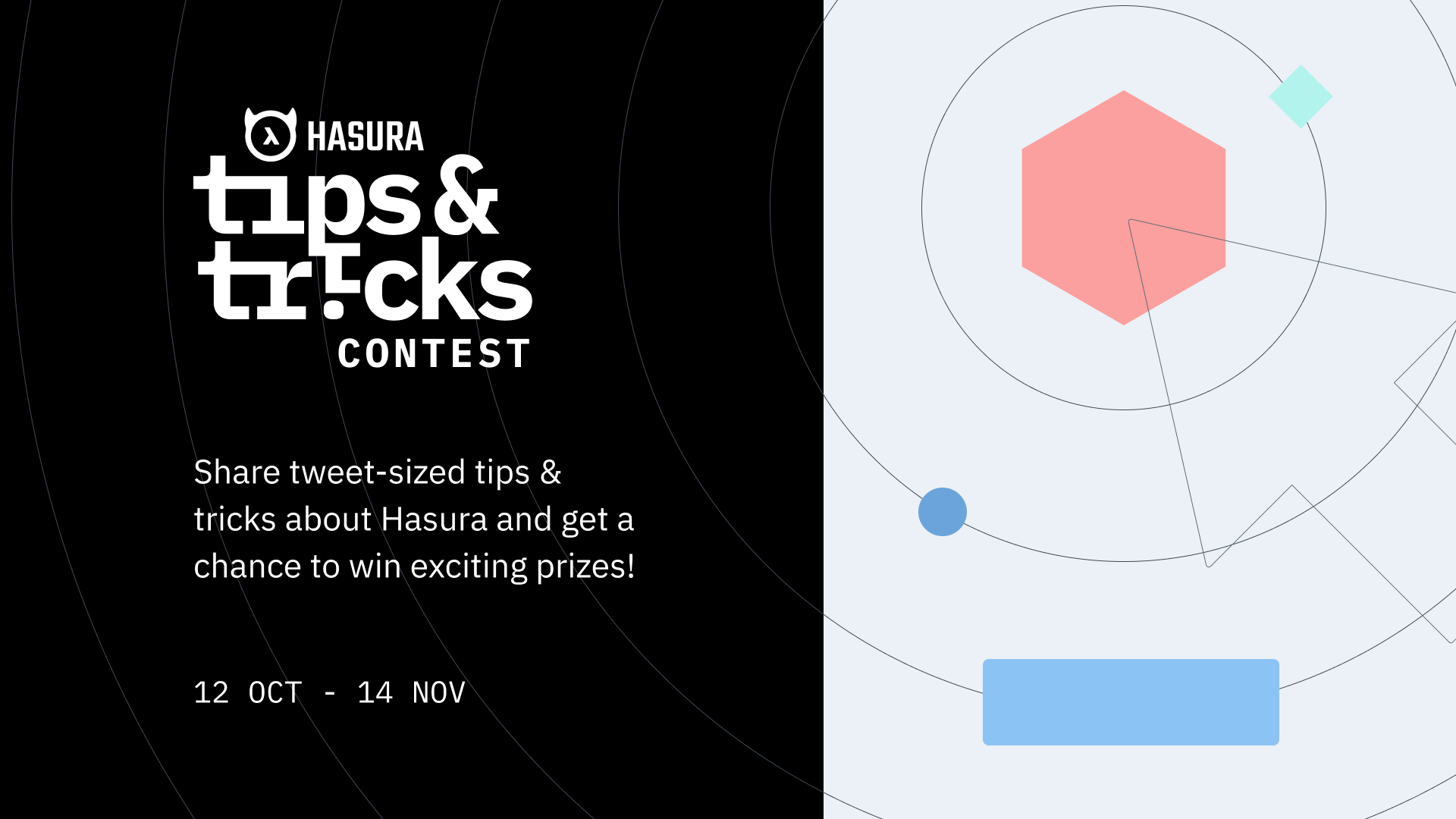 HASURA
tips & tricks
CONTEST

Share tweet-sized tips & tricks about Hasura and get a chance to win exciting prizes!

12 OCT - 14 NOV